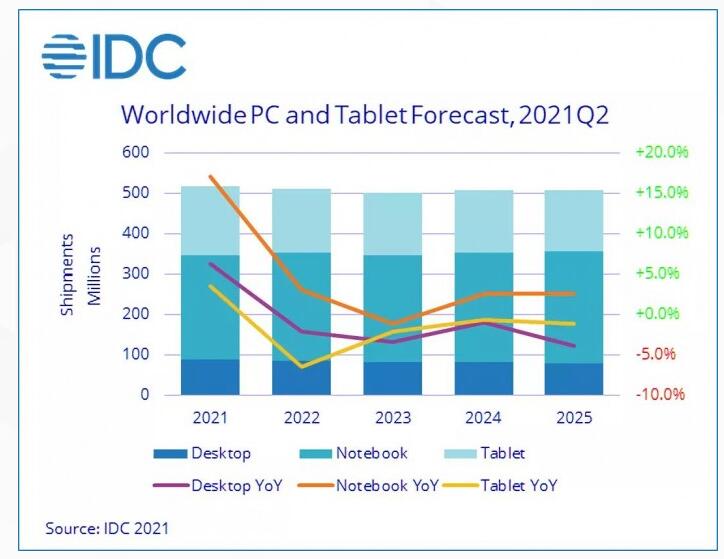 IDC

Worldwide PC and Tablet Forecast, 2021Q2

Shipments
Millions

600
500
400
300
200
100
0

+20.0%
+15.0%
+10.0%
+5.0%
+0.0%
-5.0%
-10.0%

2021
2022
2023
2024
2025

Desktop
Notebook
Tablet
Desktop YoY
Notebook YoY
Tablet YoY

Source: IDC 2021